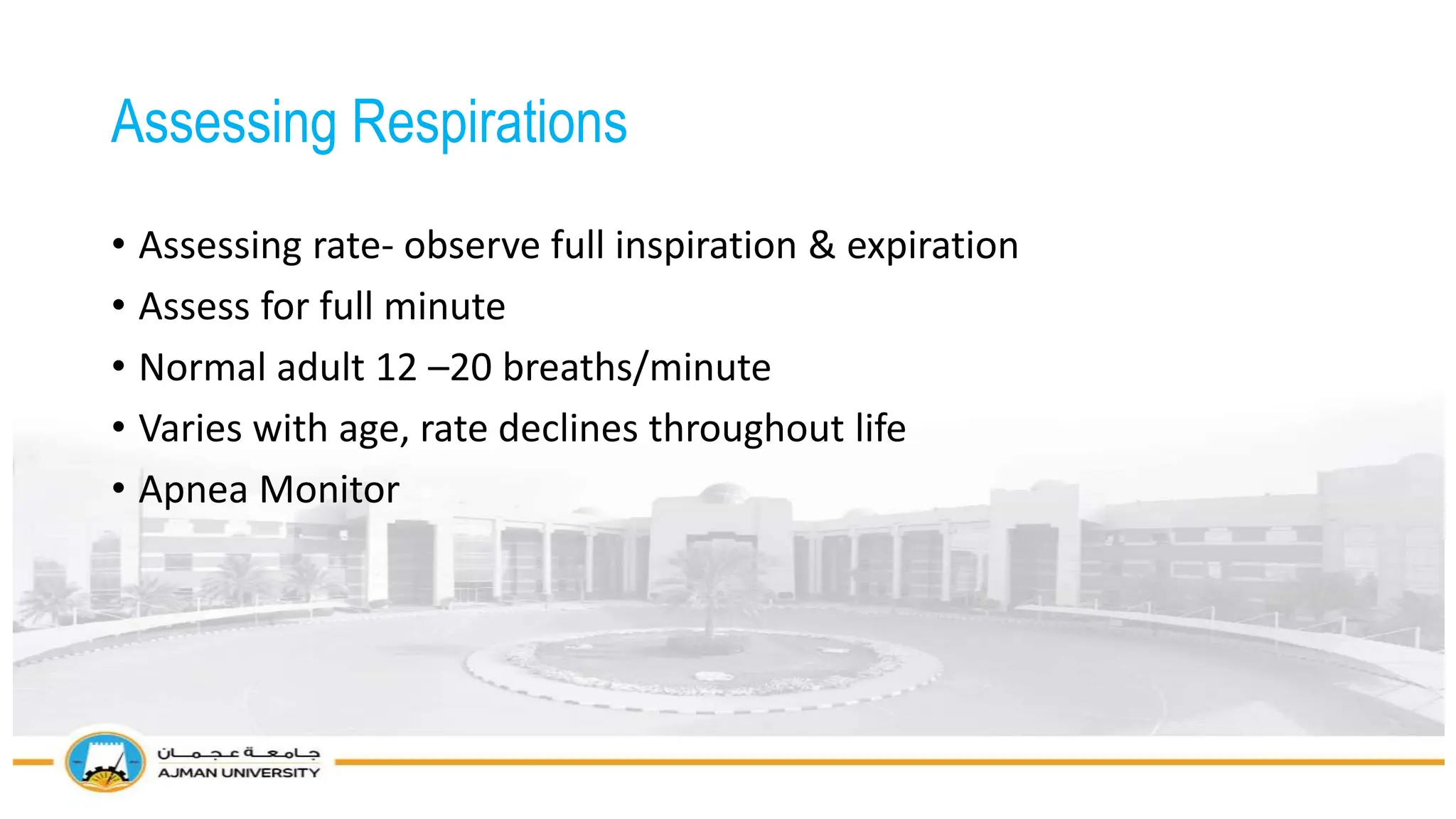 Assessing Respirations

• Assessing rate- observe full inspiration & expiration
• Assess for full minute
• Normal adult 12 –20 breaths/minute
• Varies with age, rate declines throughout life
• Apnea Monitor

جامعة عجمان
AJMAN UNIVERSITY